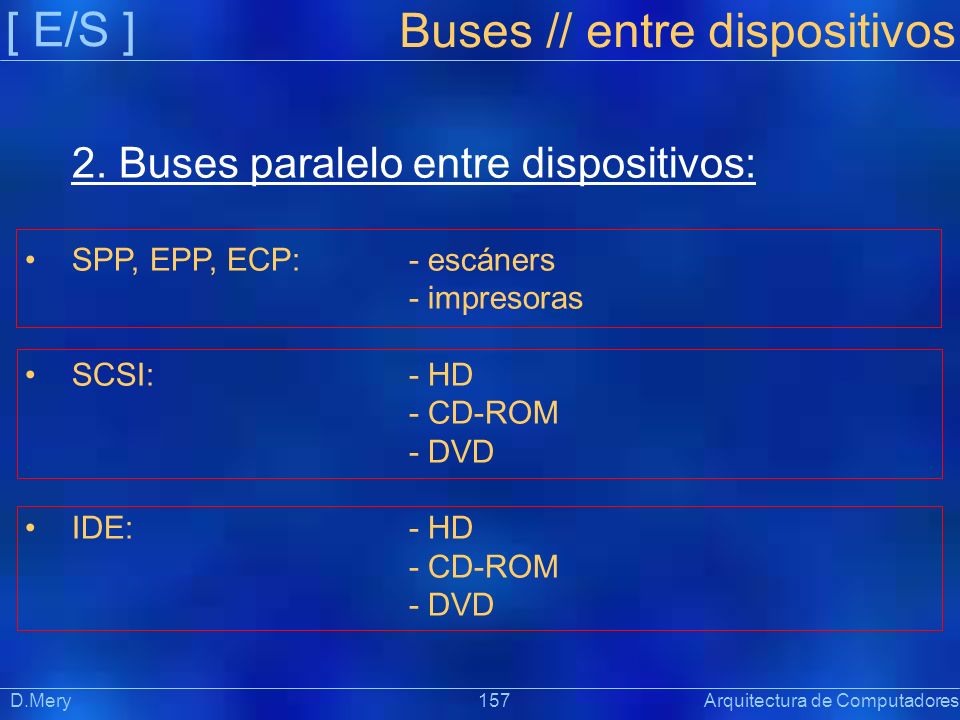 [ E/S ] Buses // entre dispositivos

2. Buses paralelo entre dispositivos:

• SPP, EPP, ECP: - escáners
- impresoras

• SCSI: - HD
- CD-ROM
- DVD

• IDE: - HD
- CD-ROM
- DVD

D.Mery 157 Arquitectura de Computadores